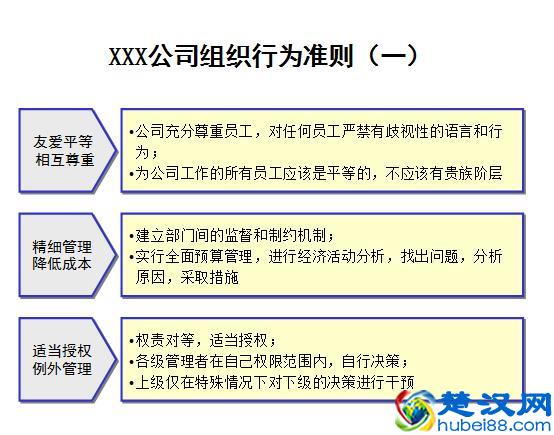 XXX公司组织行为准则（一）

友爱平等
相互尊重

•公司充分尊重员工，对任何员工严禁有歧视性的语言和行为；
•为公司工作的所有员工应该是平等的，不应该有贵族阶层

精细管理
降低成本

•建立部门间的监督和制约机制；
•实行全面预算管理，进行经济活动分析，找出问题，分析原因，采取措施

适当授权
例外管理

•权责对等，适当授权；
•各级管理者在自己权限范围内，自行决策；
•上级仅在特殊情况下对下级的决策进行干预

楚汉网
hubei88.com